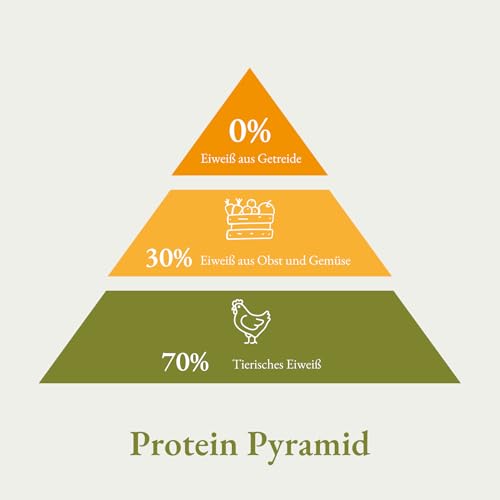 0%
Eiweiß aus Getreide

30% Eiweiß aus Obst und Gemüse

70% Tierisches Eiweiß

Protein Pyramid